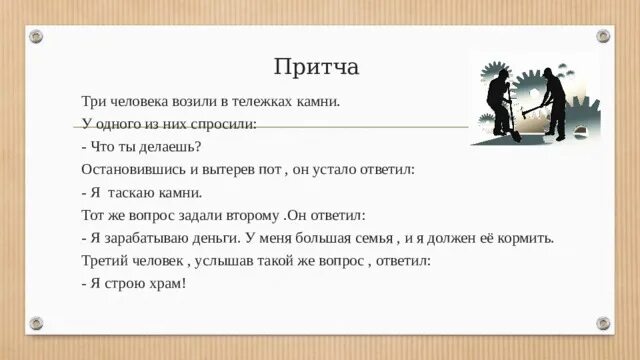 Притча

Три человека возили в тележках камни.
У одного из них спросили:
- Что ты делаешь?
Остановившись и вытерев пот , он устало ответил:
- Я таскаю камни.
Тот же вопрос задали второму .Он ответил:
- Я зарабатываю деньги. У меня большая семья , и я должен её кормить.
Третий человек , услышав такой же вопрос , ответил:
- Я строю храм!